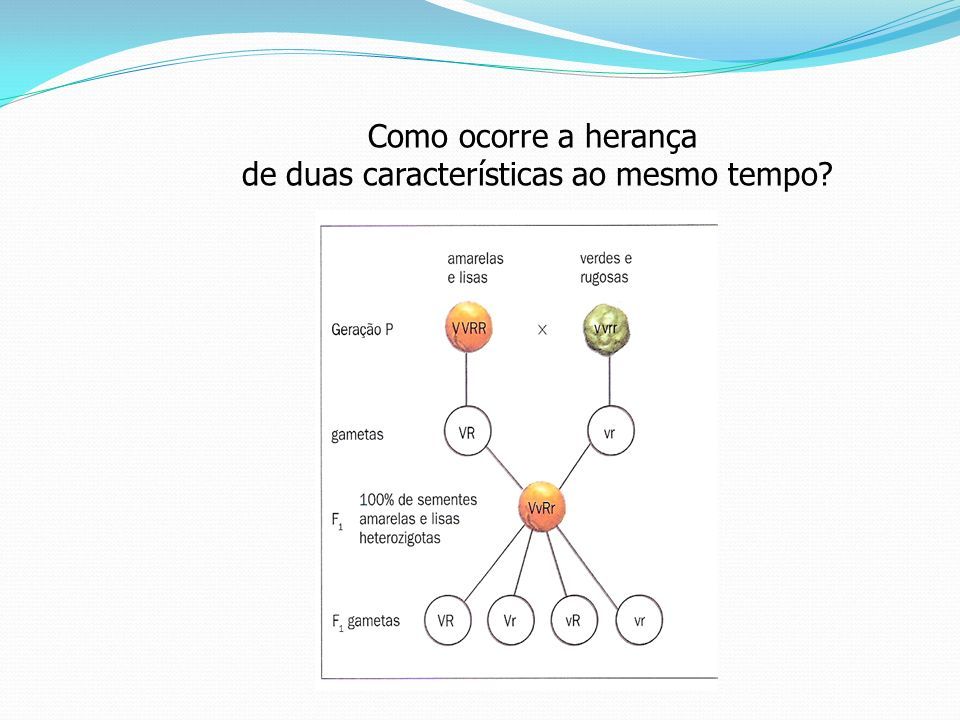 Como ocorre a herança
de duas características ao mesmo tempo?

amarelas e lisas

verdes e rugosas

Geração P

VVRR

×

vvrr

gametas

VR

vr

$F_1$

100% de sementes amarelas e lisas heterozigotas

VvRr

$F_1$ gametas

VR

Vr

vR

vr